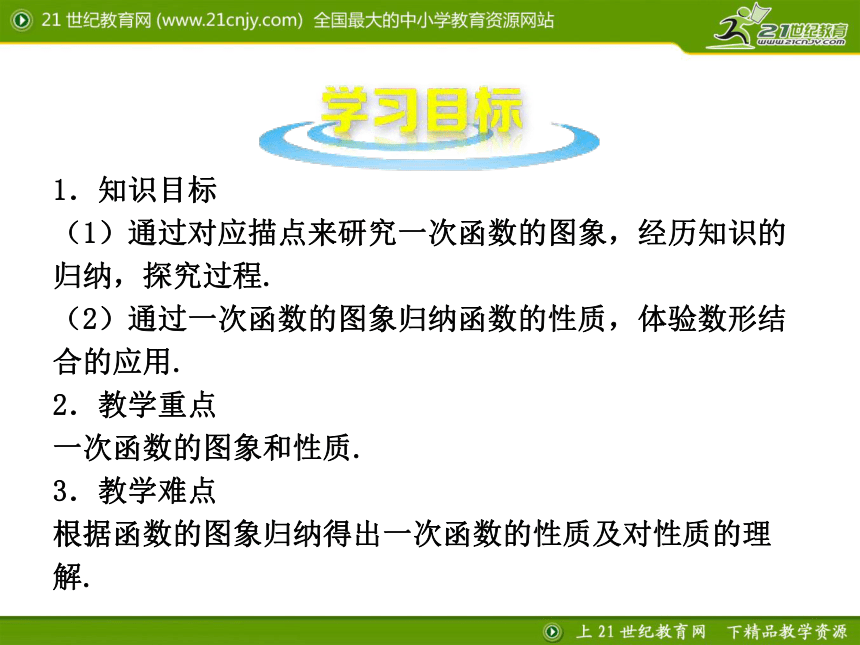 21 世纪教育网 (www.21cnjy.com) 全国最大的中小学教育资源网站

21世纪教育
www.21cnjy.com

学习目标

1．知识目标
（1）通过对应描点来研究一次函数的图象，经历知识的归纳，探究过程.
（2）通过一次函数的图象归纳函数的性质，体验数形结合的应用.
2．教学重点
一次函数的图象和性质.
3．教学难点
根据函数的图象归纳得出一次函数的性质及对性质的理解.

上 21 世纪教育网　下精品教学资源